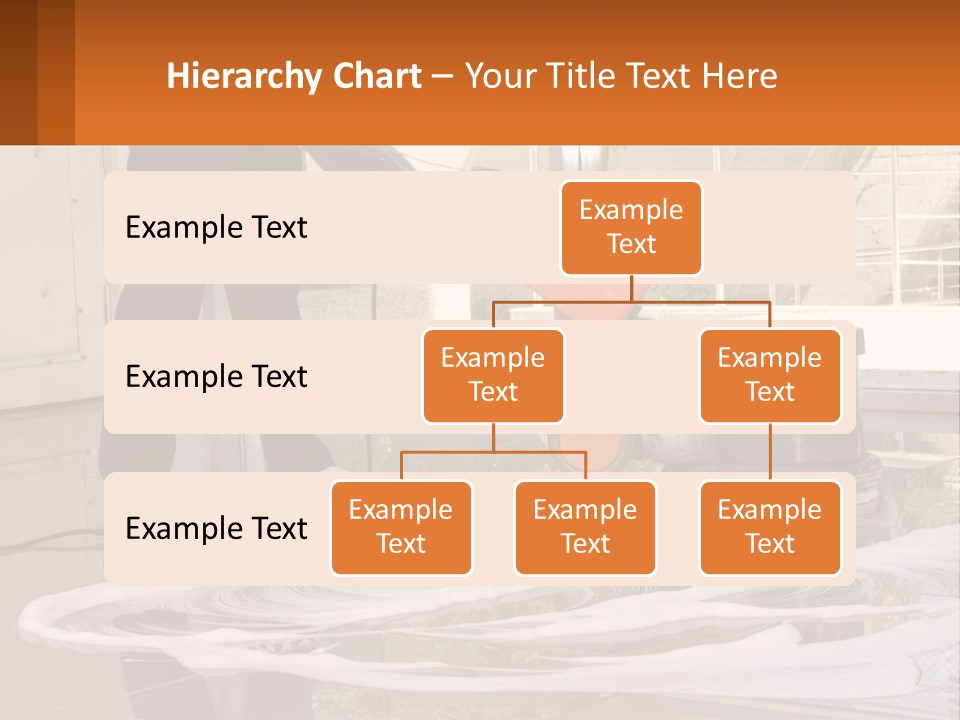 Hierarchy Chart – Your Title Text Here

Example Text

Example Text

Example Text

Example Text

Example Text

Example Text

Example Text

Example Text

Example Text